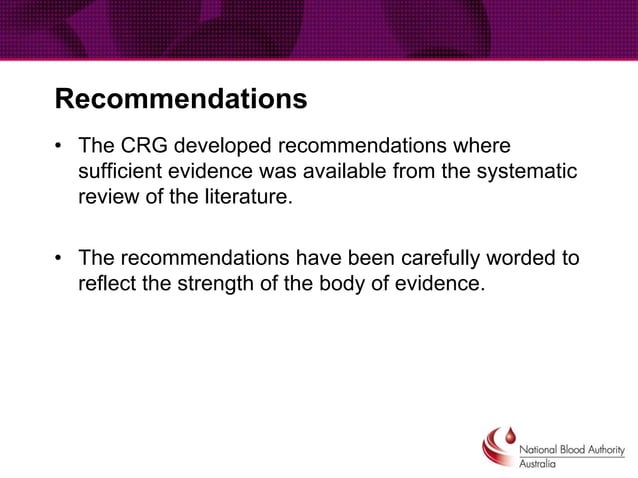 Recommendations

• The CRG developed recommendations where sufficient evidence was available from the systematic review of the literature.

• The recommendations have been carefully worded to reflect the strength of the body of evidence.

National Blood Authority
Australia